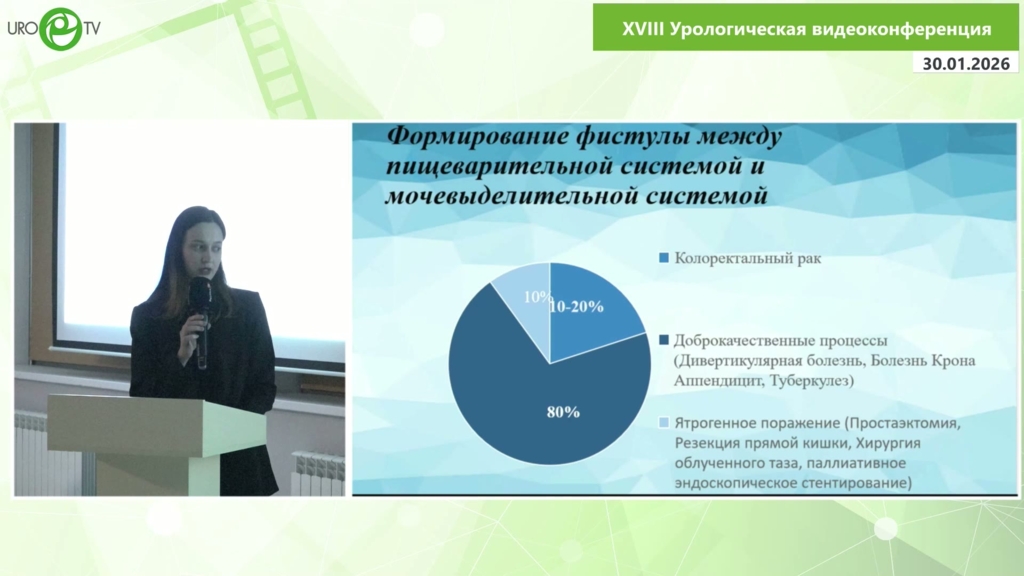 URO TV

XVIII Урологическая видеоконференция

30.01.2026

Формирование фистулы между пищеварительной системой и мочевыделительной системой

10%

10-20%

80%

Колоректальный рак

Доброкачественные процессы (Дивертикулярная болезнь, Болезнь Крона Аппендицит, Туберкулез)

Ятрогенное поражение (Простаэктомия, Резекция прямой кишки, Хирургия облученного таза, паллиативное эндоскопическое стентирование)